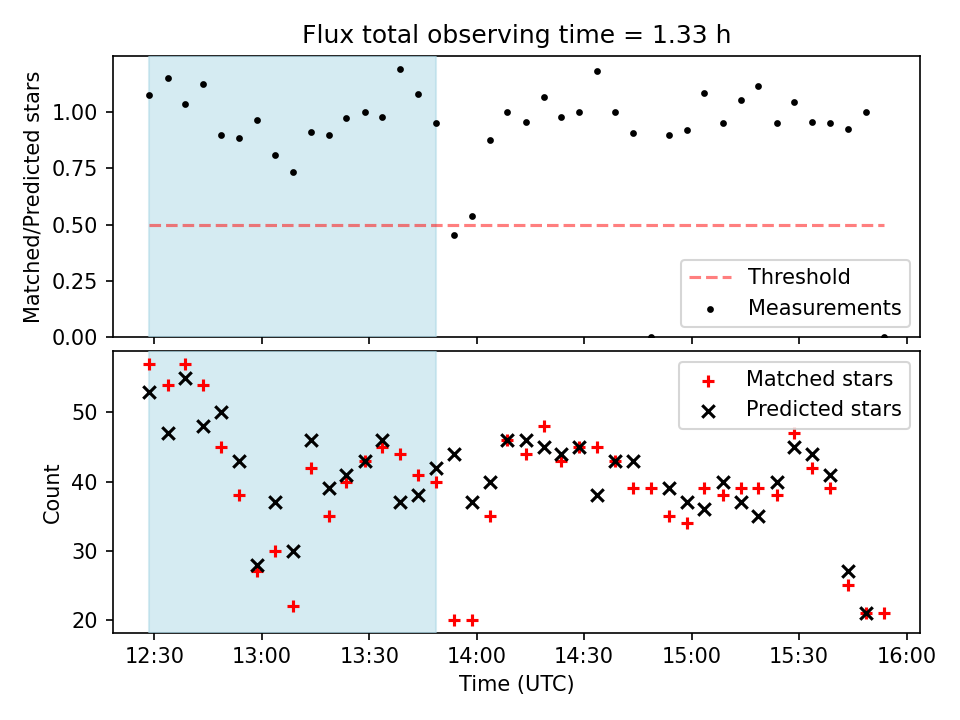 Flux total observing time = 1.33 h

Matched/Predicted stars

1.00
0.75
0.50
0.25
0.00

Threshold
Measurements

Matched stars
Predicted stars

Count

50
40
30
20

12:30
13:00
13:30
14:00
14:30
15:00
15:30
16:00

Time (UTC)